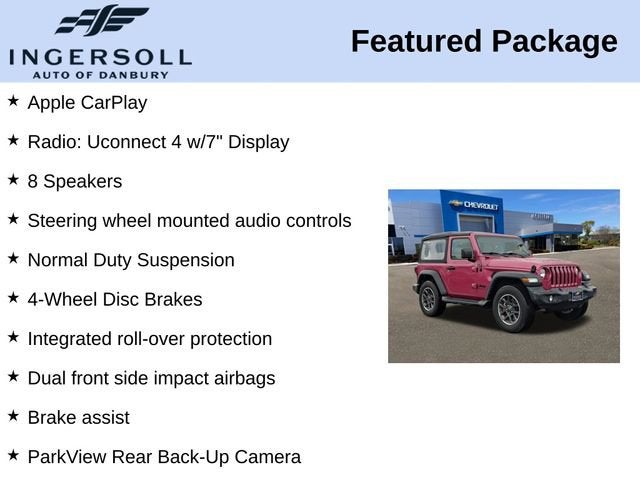 INGERSOLL
AUTO OF DANBURY

Featured Package

★ Apple CarPlay

★ Radio: Uconnect 4 w/7" Display

★ 8 Speakers

★ Steering wheel mounted audio controls

★ Normal Duty Suspension

★ 4-Wheel Disc Brakes

★ Integrated roll-over protection

★ Dual front side impact airbags

★ Brake assist

★ ParkView Rear Back-Up Camera

CHEVROLET